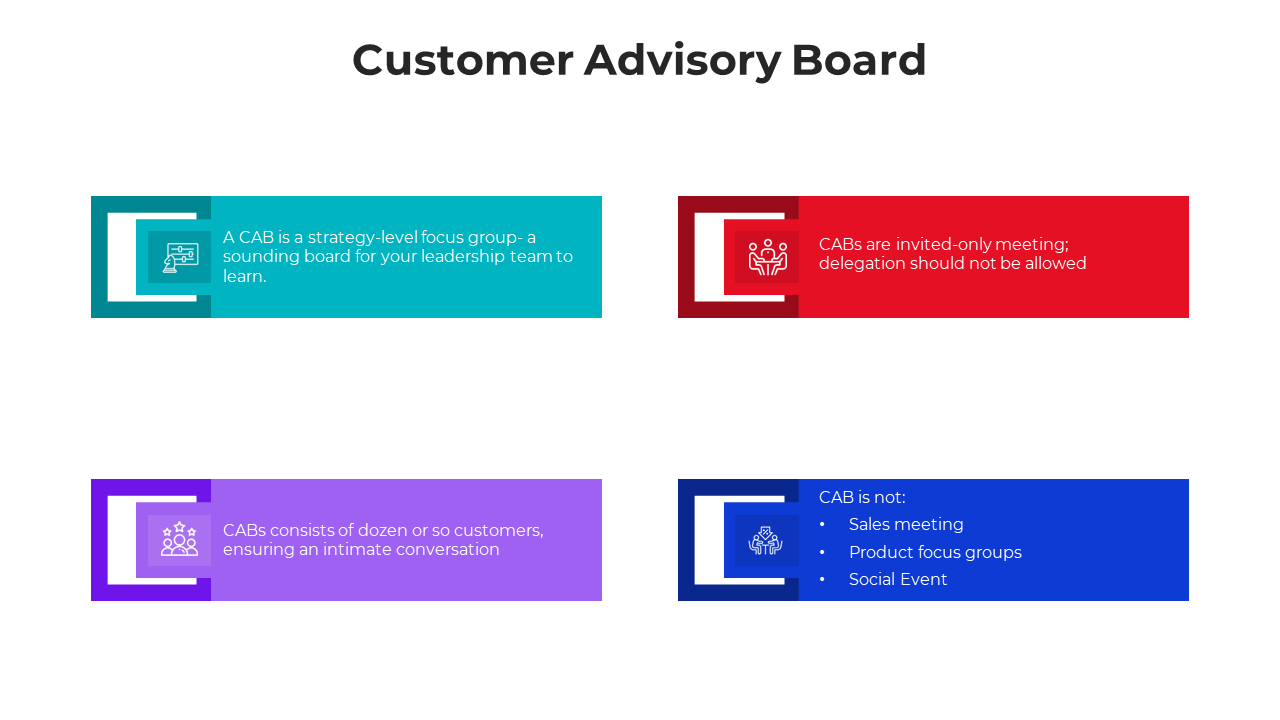 Customer Advisory Board

A CAB is a strategy-level focus group- a sounding board for your leadership team to learn.

CABs are invited-only meeting; delegation should not be allowed

CABs consists of dozen or so customers, ensuring an intimate conversation

CAB is not:
• Sales meeting
• Product focus groups
• Social Event